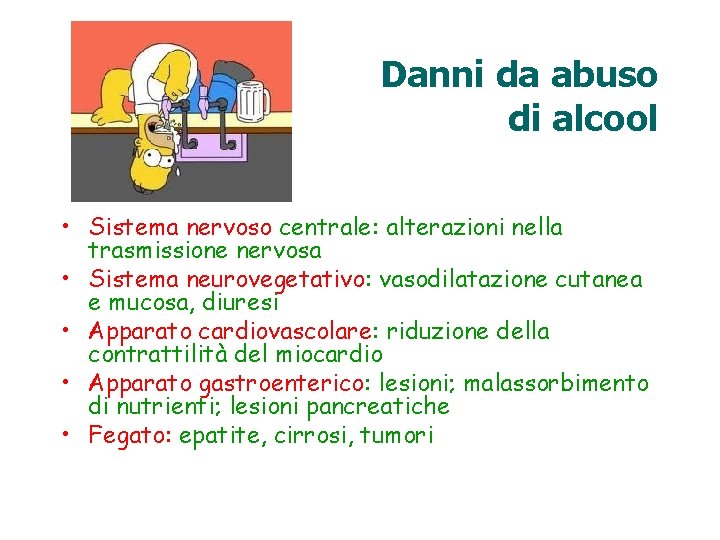 Danni da abuso di alcool

• Sistema nervoso centrale: alterazioni nella trasmissione nervosa
• Sistema neurovegetativo: vasodilatazione cutanea e mucosa, diuresi
• Apparato cardiovascolare: riduzione della contrattilità del miocardio
• Apparato gastroenterico: lesioni; malassorbimento di nutrienti; lesioni pancreatiche
• Fegato: epatite, cirrosi, tumori